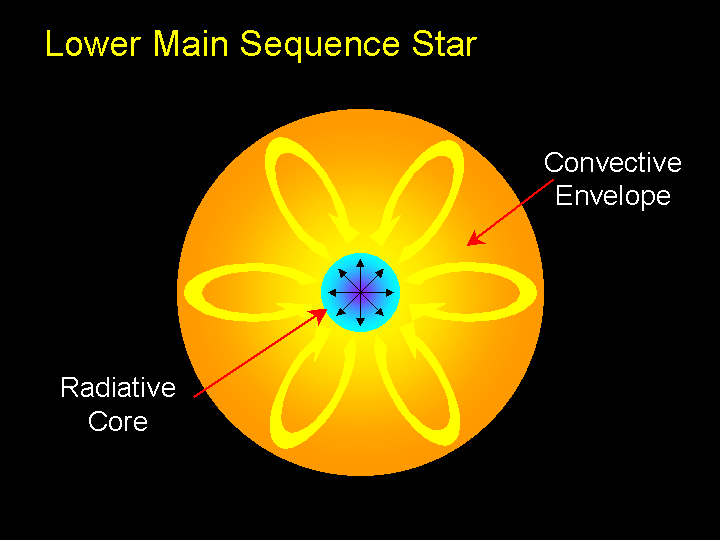 Lower Main Sequence Star

Convective Envelope

Radiative Core